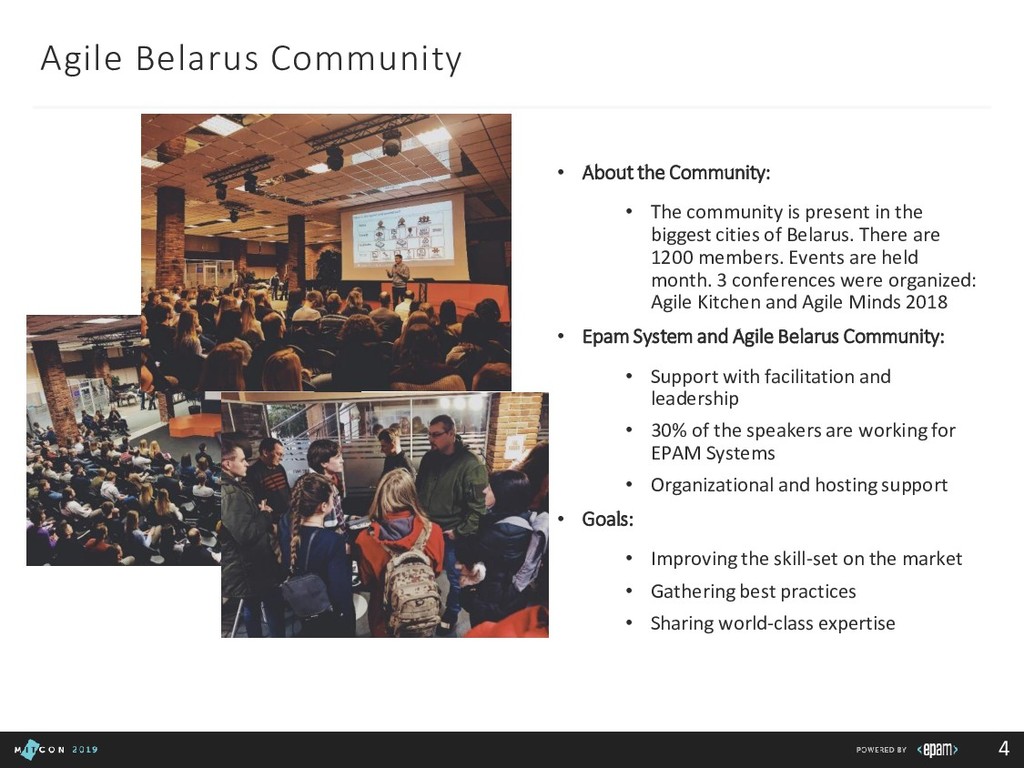 Agile Belarus Community

• About the Community:
  • The community is present in the biggest cities of Belarus. There are 1200 members. Events are held month. 3 conferences were organized: Agile Kitchen and Agile Minds 2018
• Epam System and Agile Belarus Community:
  • Support with facilitation and leadership
  • 30% of the speakers are working for EPAM Systems
  • Organizational and hosting support
• Goals:
  • Improving the skill-set on the market
  • Gathering best practices
  • Sharing world-class expertise

MITCON 2019

POWERED BY <epam>

4